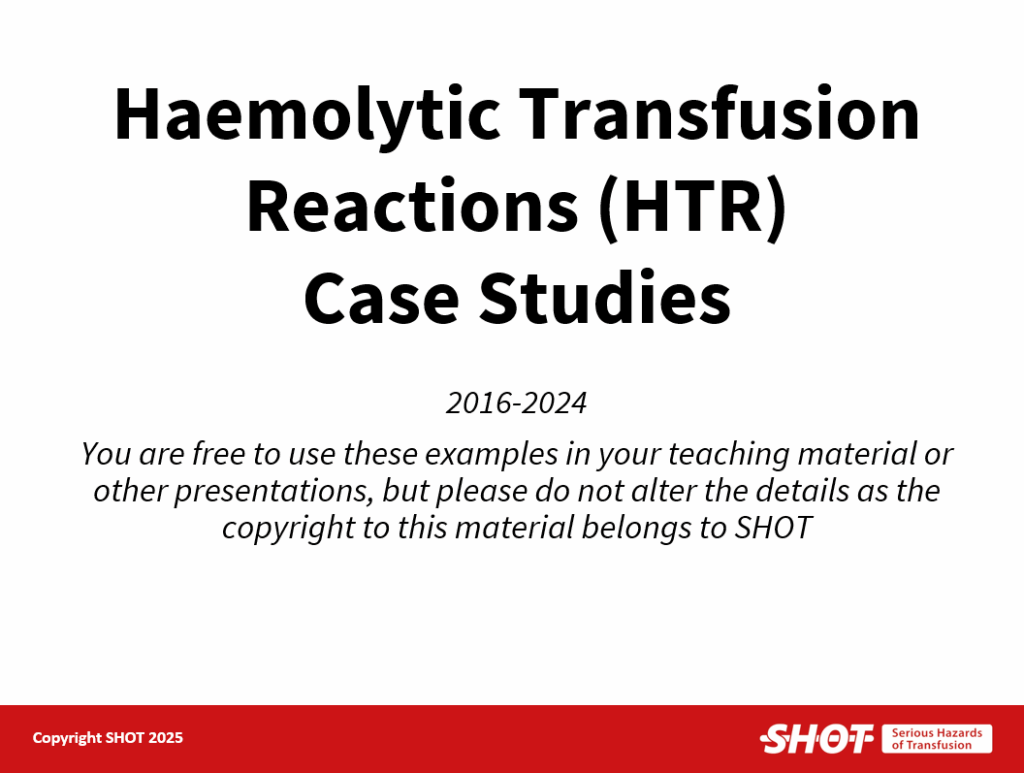 Haemolytic Transfusion Reactions (HTR) Case Studies

2016-2024

You are free to use these examples in your teaching material or other presentations, but please do not alter the details as the copyright to this material belongs to SHOT

Copyright SHOT 2025

SHOT Serious Hazards of Transfusion